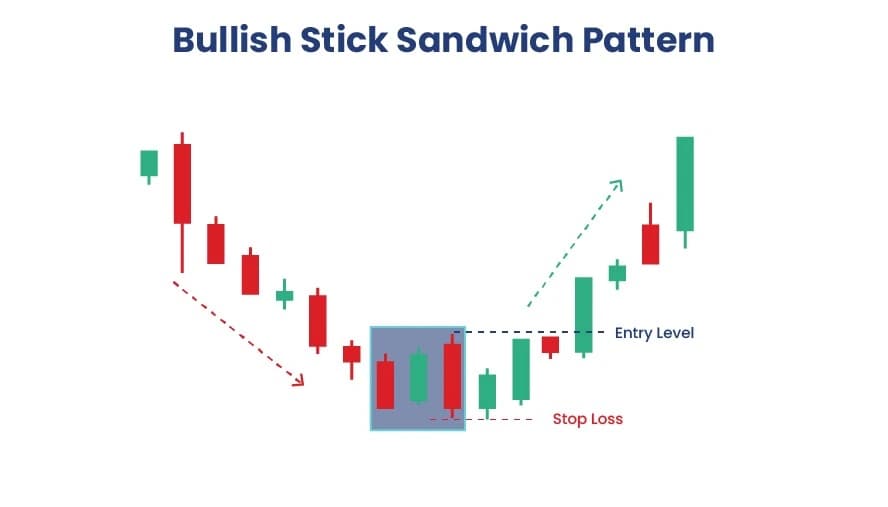 Bullish Stick Sandwich Pattern

Entry Level

Stop Loss